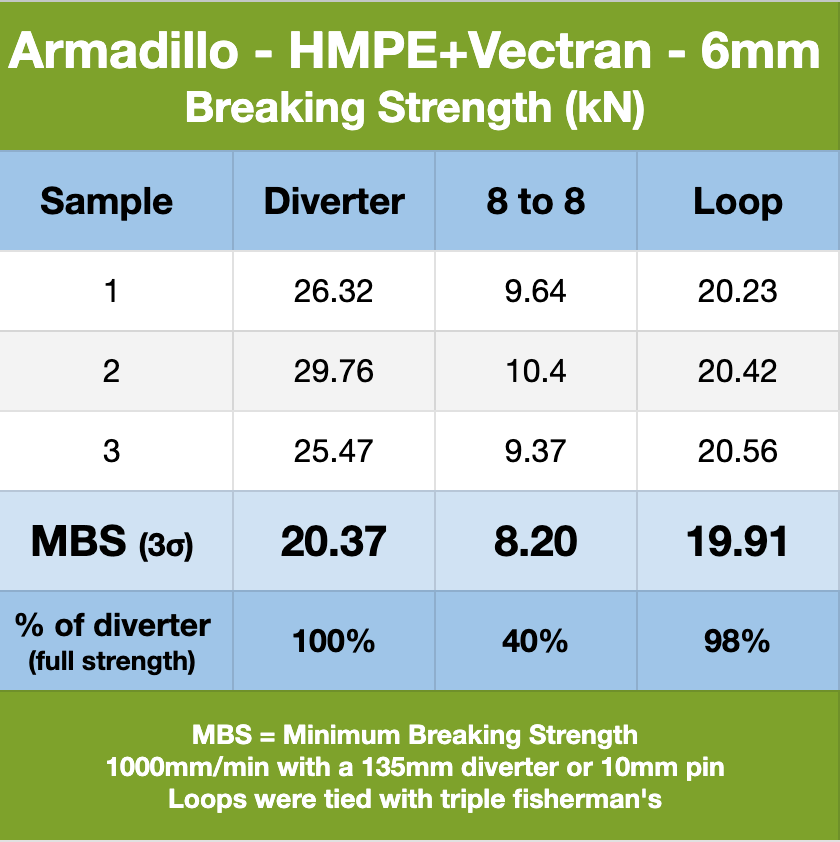 Armadillo - HMPE+Vectran - 6mm
Breaking Strength (kN)

| Sample | Diverter | 8 to 8 | Loop |
|---|---|---|---|
| 1 | 26.32 | 9.64 | 20.23 |
| 2 | 29.76 | 10.4 | 20.42 |
| 3 | 25.47 | 9.37 | 20.56 |
| MBS (3σ) | 20.37 | 8.20 | 19.91 |
| % of diverter (full strength) | 100% | 40% | 98% |

MBS = Minimum Breaking Strength
1000mm/min with a 135mm diverter or 10mm pin
Loops were tied with triple fisherman's